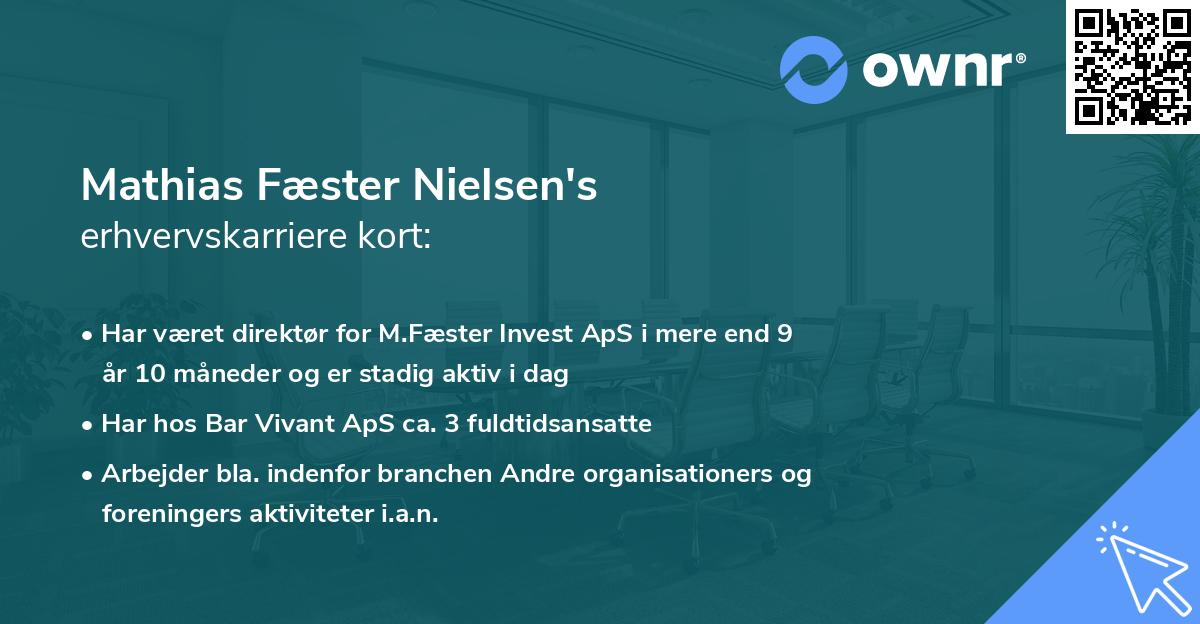 ownr®

Mathias Fæster Nielsen's
erhvervskarriere kort:

• Har været direktør for M.Fæster Invest ApS i mere end 9 år 10 måneder og er stadig aktiv i dag

• Har hos Bar Vivant ApS ca. 3 fuldtidsansatte

• Arbejder bla. indenfor branchen Andre organisationers og foreningers aktiviteter i.a.n.